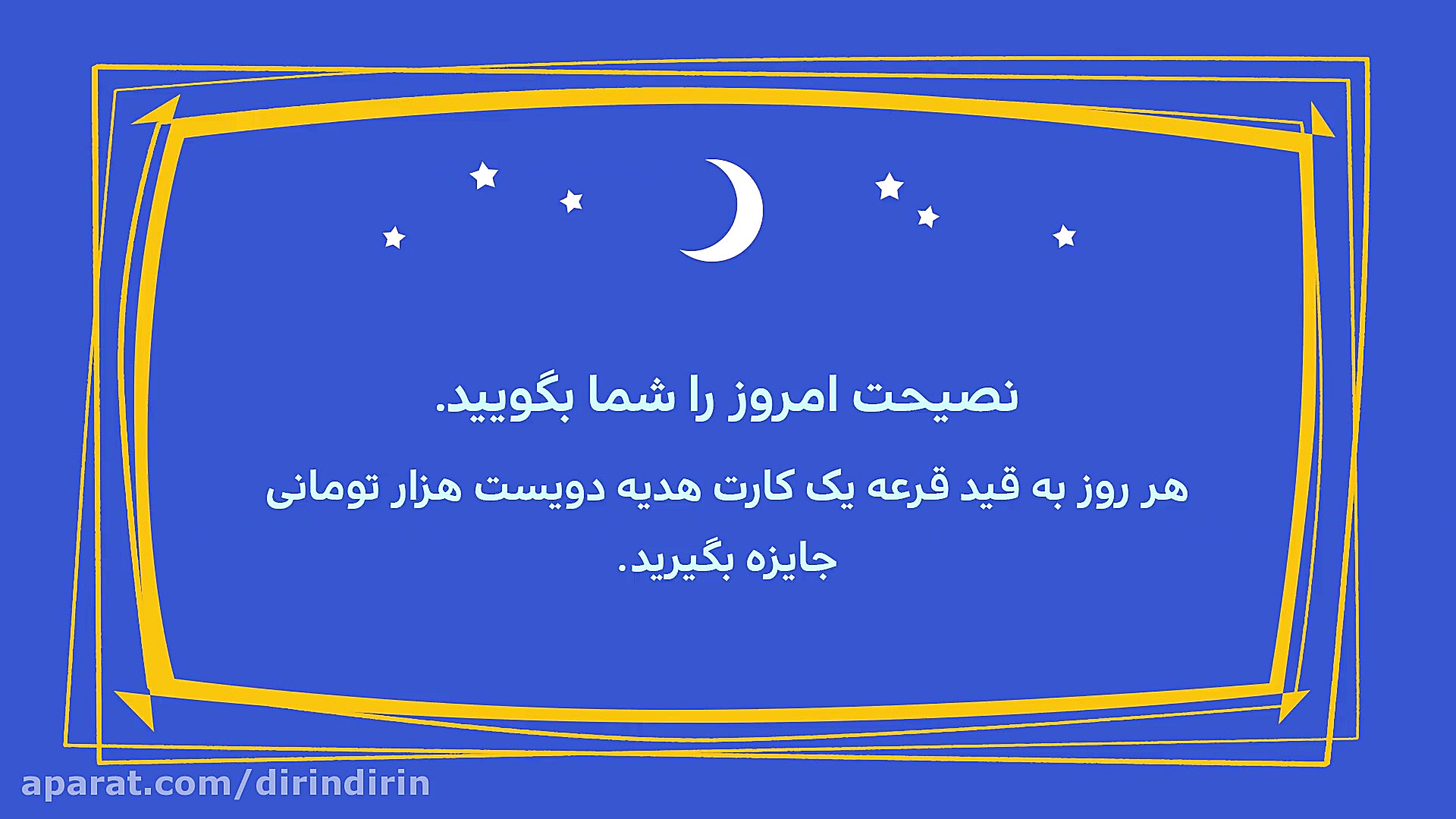 نصیحت امروز را شما بگویید.

هر روز به قید قرعه یک کارت هدیه دویست هزار تومانی جایزه بگیرید.

aparat.com/dirindirin